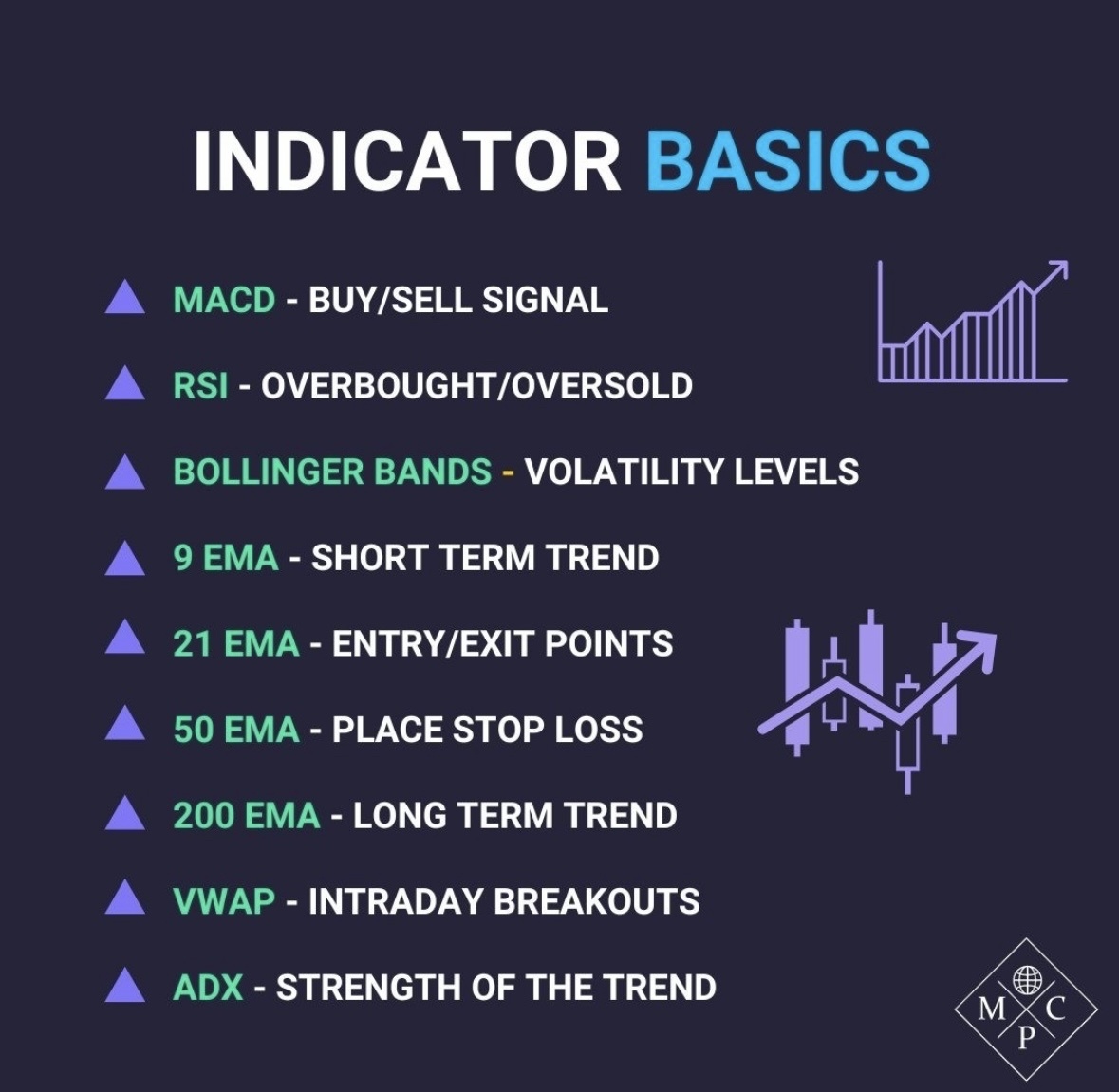 INDICATOR BASICS

MACD - BUY/SELL SIGNAL

RSI - OVERBOUGHT/OVERSOLD

BOLLINGER BANDS - VOLATILITY LEVELS

9 EMA - SHORT TERM TREND

21 EMA - ENTRY/EXIT POINTS

50 EMA - PLACE STOP LOSS

200 EMA - LONG TERM TREND

VWAP - INTRADAY BREAKOUTS

ADX - STRENGTH OF THE TREND

M C P